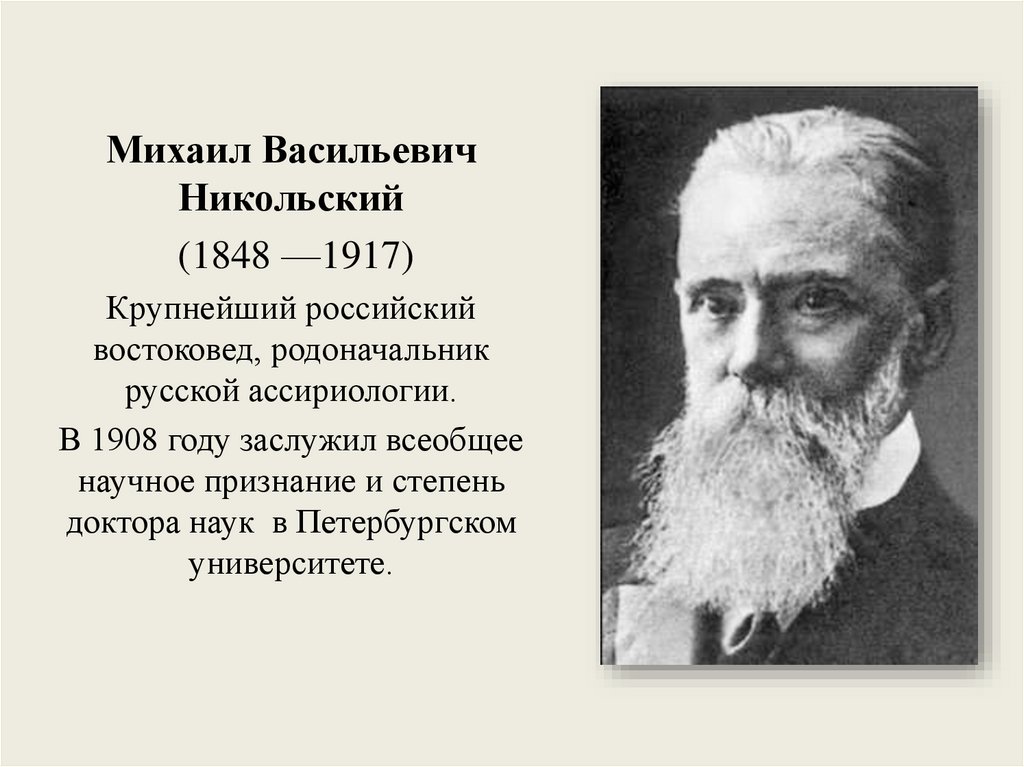 Михаил Васильевич Никольский

(1848 —1917)

Крупнейший российский востоковед, родоначальник русской ассириологии.

В 1908 году заслужил всеобщее научное признание и степень доктора наук в Петербургском университете.